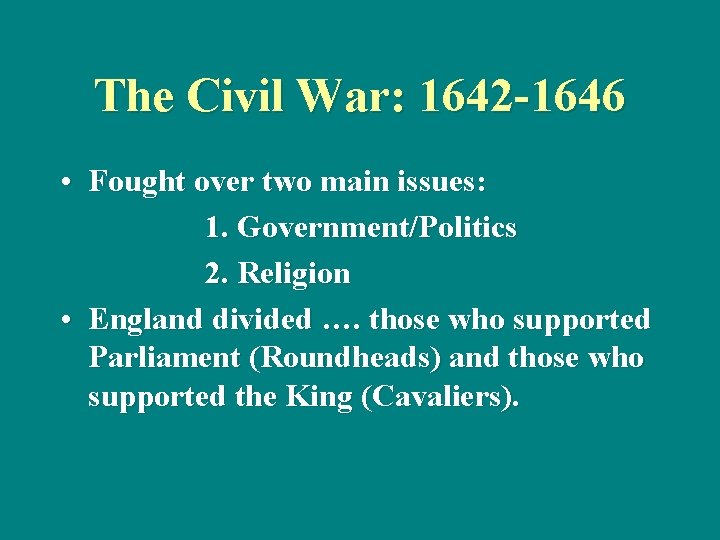 The Civil War: 1642-1646

• Fought over two main issues:

1. Government/Politics

2. Religion

• England divided …. those who supported Parliament (Roundheads) and those who supported the King (Cavaliers).